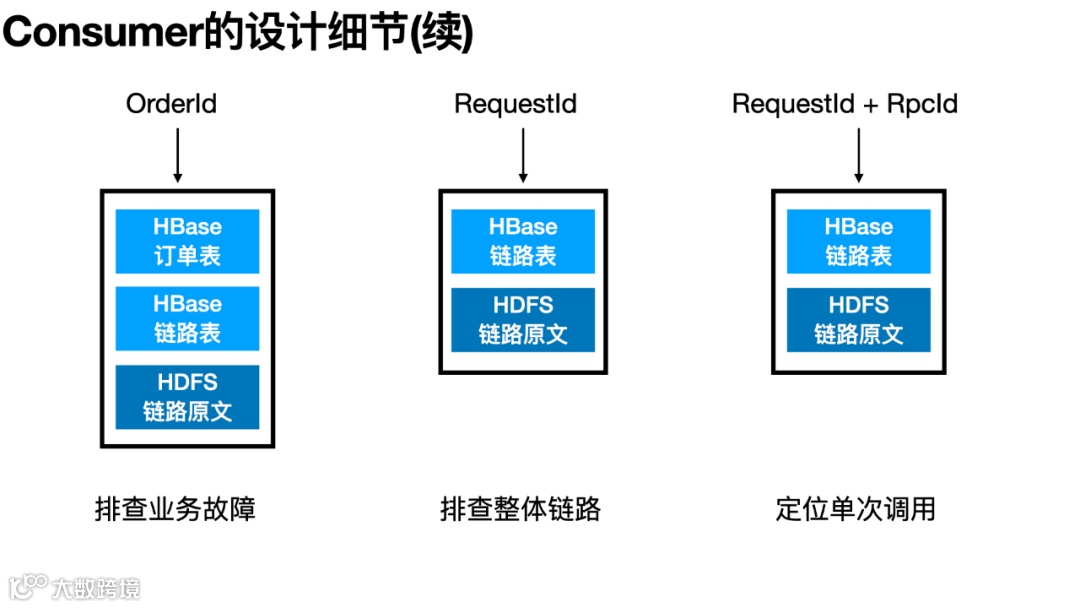 Consumer的设计细节(续)

OrderId

HBase
订单表

HBase
链路表

HDFS
链路原文

排查业务故障

RequestId

HBase
链路表

HDFS
链路原文

排查整体链路

RequestId + RpcId

HBase
链路表

HDFS
链路原文

定位单次调用

大数跨境